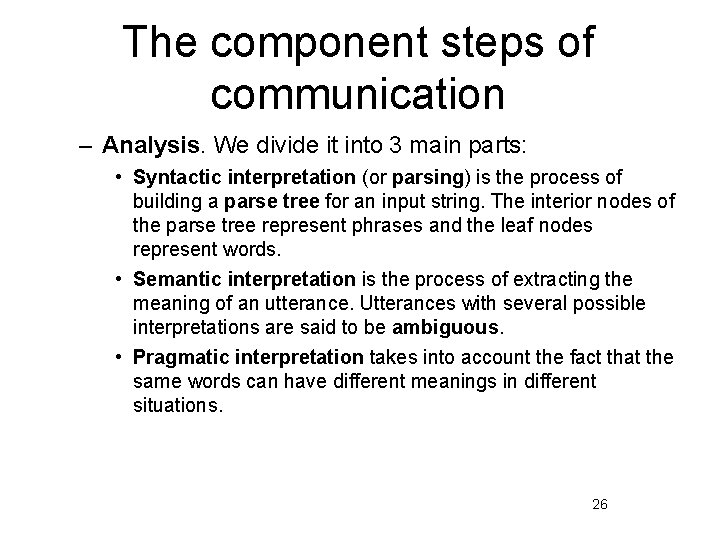 The component steps of communication

– Analysis. We divide it into 3 main parts:

• Syntactic interpretation (or parsing) is the process of building a parse tree for an input string. The interior nodes of the parse tree represent phrases and the leaf nodes represent words.

• Semantic interpretation is the process of extracting the meaning of an utterance. Utterances with several possible interpretations are said to be ambiguous.

• Pragmatic interpretation takes into account the fact that the same words can have different meanings in different situations.

26